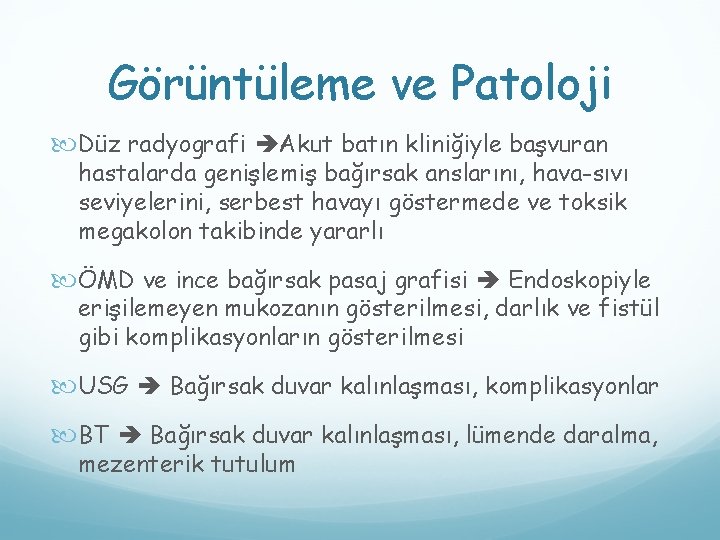 Görüntüleme ve Patoloji

Düz radyografi ➔Akut batın kliniğiyle başvuran hastalarda genişlemiş bağırsak anslarını, hava-sıvı seviyelerini, serbest havayı göstermede ve toksik megakolon takibinde yararlı

ÖMD ve ince bağırsak pasaj grafisi ➔ Endoskopiyle erişilemeyen mukozanın gösterilmesi, darlık ve fistül gibi komplikasyonların gösterilmesi

USG ➔ Bağırsak duvar kalınlaşması, komplikasyonlar

BT ➔ Bağırsak duvar kalınlaşması, lümende daralma, mezenterik tutulum